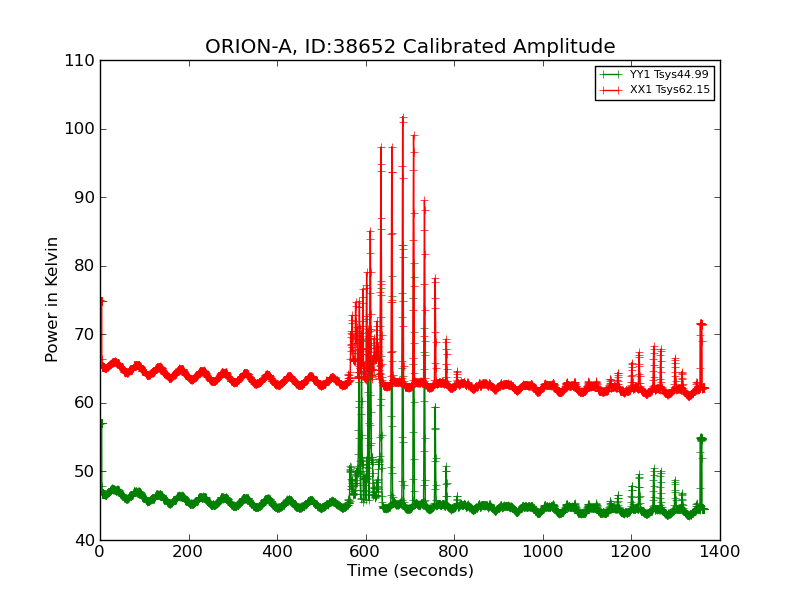 ORION-A, ID:38652 Calibrated Amplitude

YY1 Tsys44.99
XX1 Tsys62.15

Power in Kelvin

110
100
90
80
70
60
50
40

0 200 400 600 800 1000 1200 1400

Time (seconds)